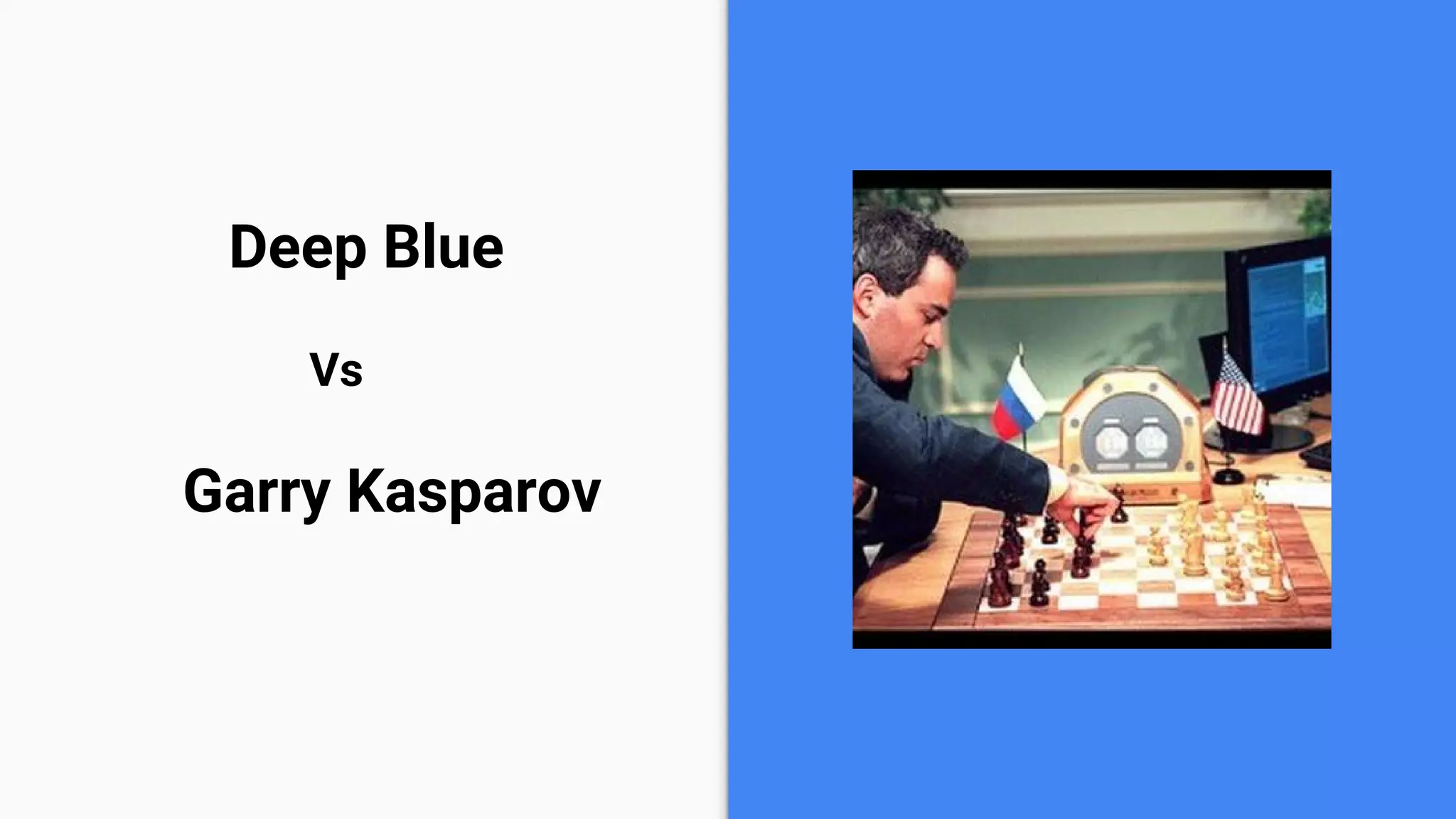 Deep Blue

Vs

Garry Kasparov